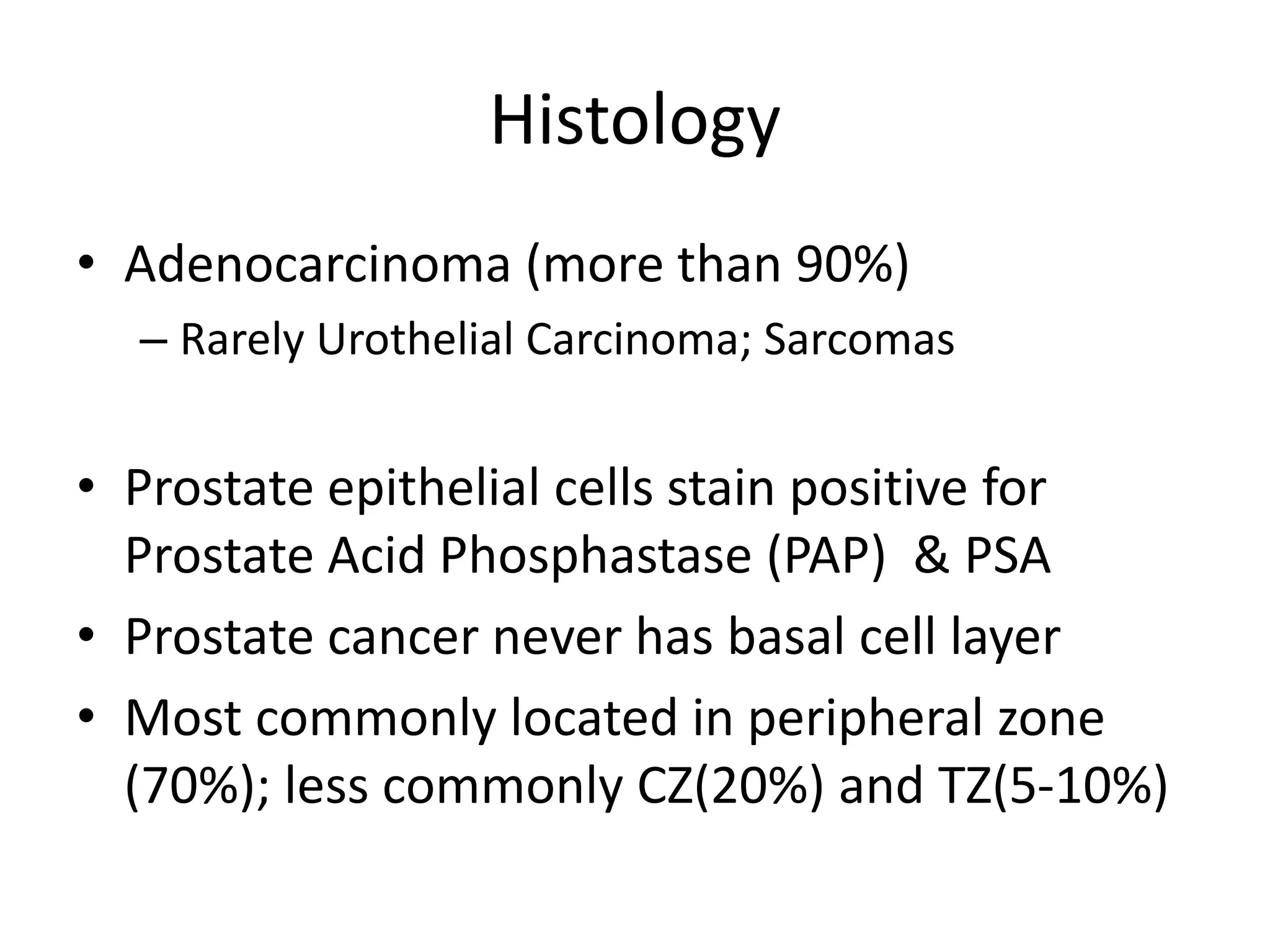 Histology

• Adenocarcinoma (more than 90%)
  – Rarely Urothelial Carcinoma; Sarcomas

• Prostate epithelial cells stain positive for Prostate Acid Phosphastase (PAP) & PSA
• Prostate cancer never has basal cell layer
• Most commonly located in peripheral zone (70%); less commonly CZ(20%) and TZ(5-10%)